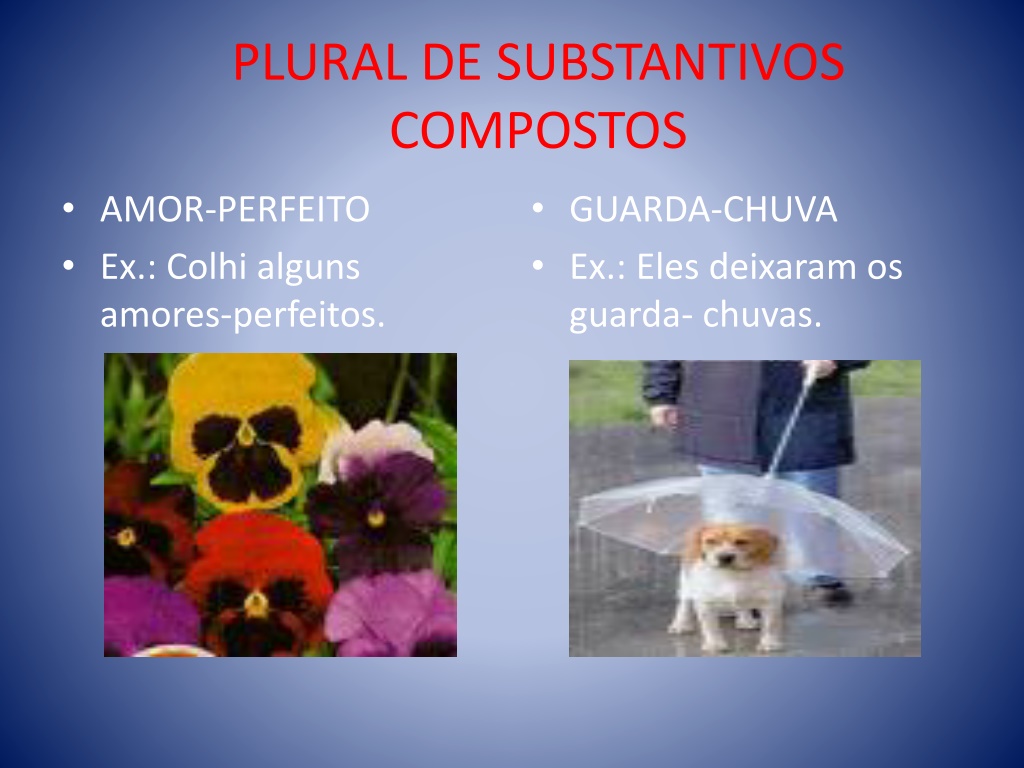 PLURAL DE SUBSTANTIVOS COMPOSTOS

• AMOR-PERFEITO
• Ex.: Colhi alguns amores-perfeitos.

• GUARDA-CHUVA
• Ex.: Eles deixaram os guarda- chuvas.